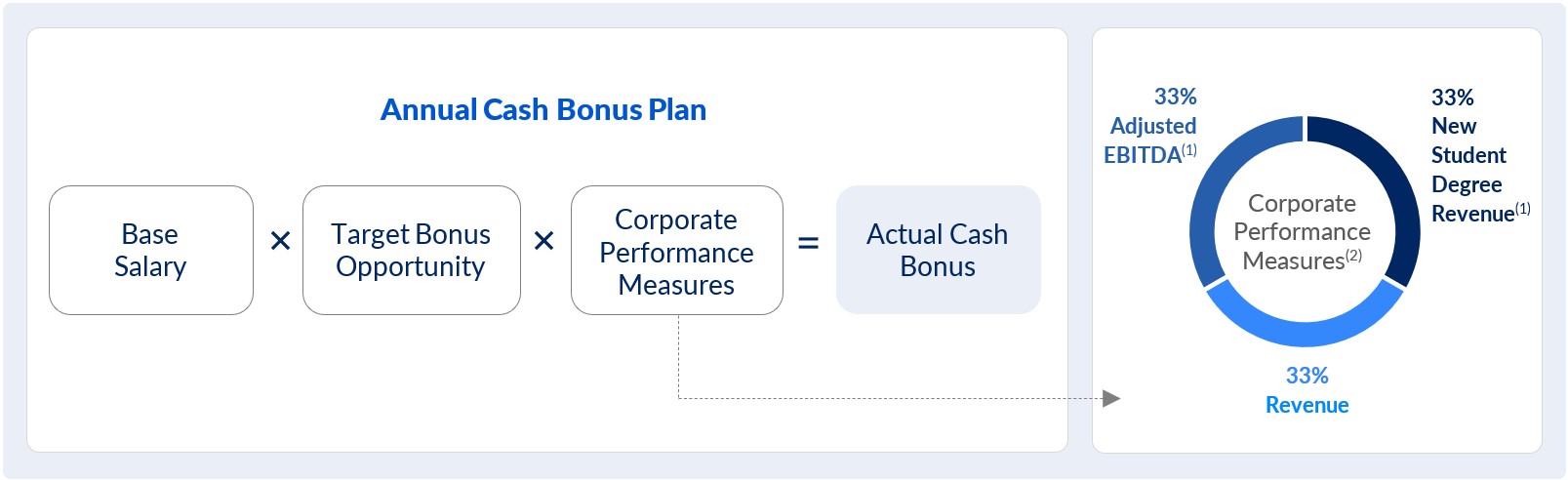 Annual Cash Bonus Plan

Base Salary × Target Bonus Opportunity × Corporate Performance Measures = Actual Cash Bonus

33% Adjusted EBITDA$^{(1)}$

33% New Student Degree Revenue$^{(1)}$

Corporate Performance Measures$^{(2)}$

33% Revenue